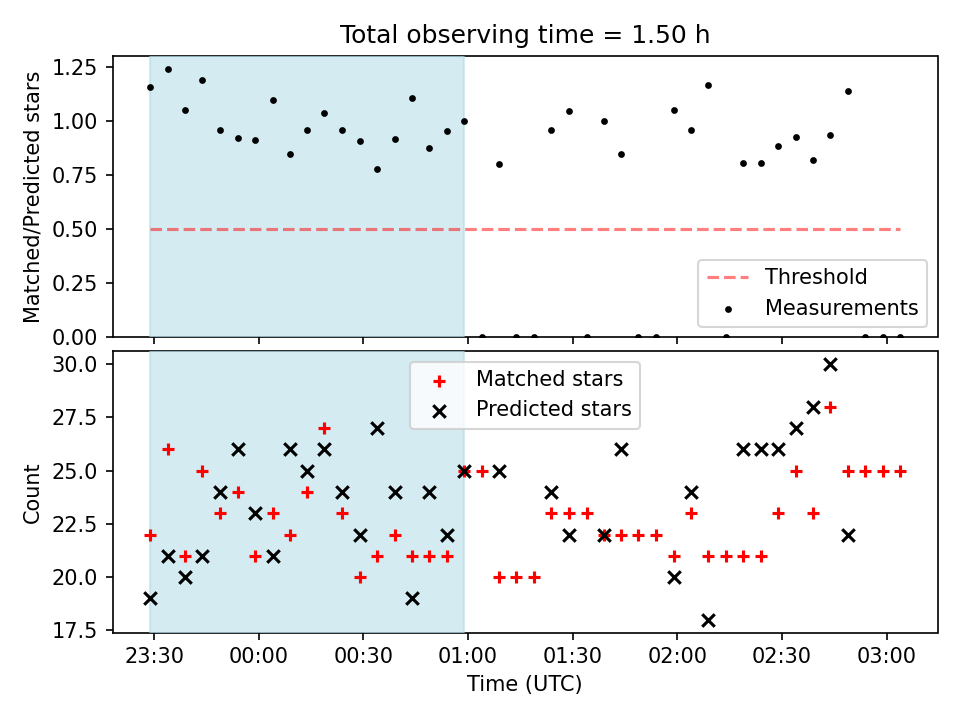 Total observing time = 1.50 h

Matched/Predicted stars

1.25
1.00
0.75
0.50
0.25
0.00

Threshold
Measurements

Count

30.0
27.5
25.0
22.5
20.0
17.5

Matched stars
Predicted stars

23:30
00:00
00:30
01:00
01:30
02:00
02:30
03:00

Time (UTC)